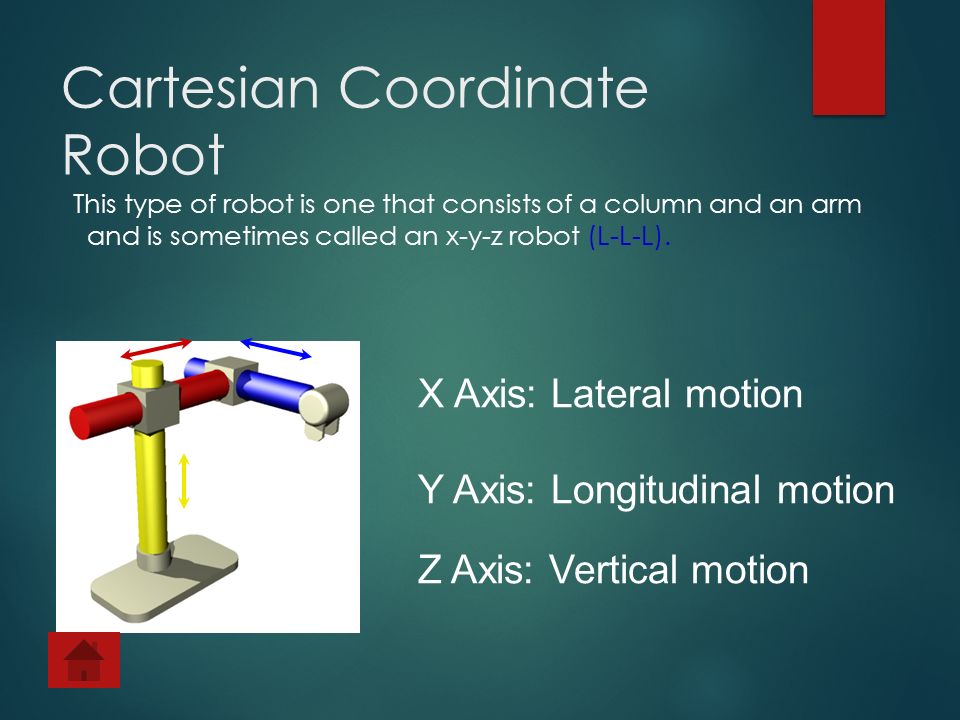 Cartesian Coordinate Robot

This type of robot is one that consists of a column and an arm and is sometimes called an x-y-z robot (L-L-L).

X Axis: Lateral motion

Y Axis: Longitudinal motion

Z Axis: Vertical motion